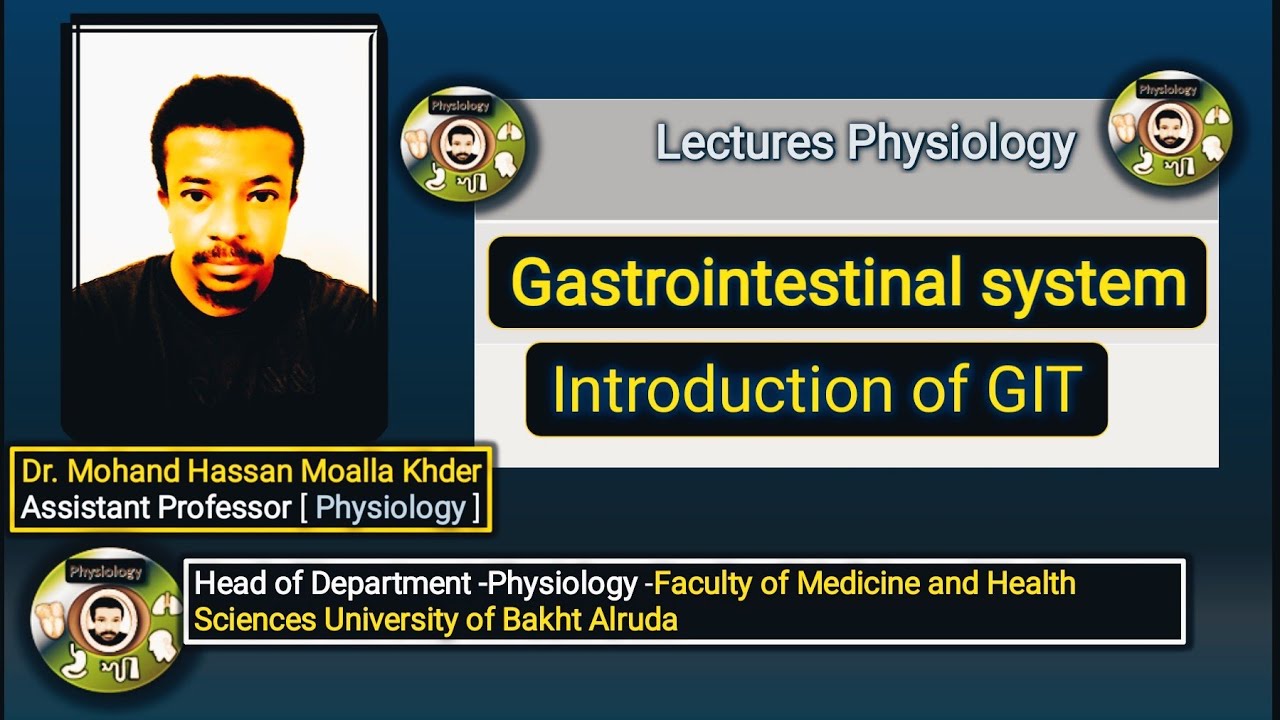 Physiology

Lectures Physiology

Physiology

Gastrointestinal system

Introduction of GIT

Dr. Mohand Hassan Moalla Khder
Assistant Professor [ Physiology ]

Physiology

Head of Department -Physiology -Faculty of Medicine and Health Sciences University of Bakht Alruda